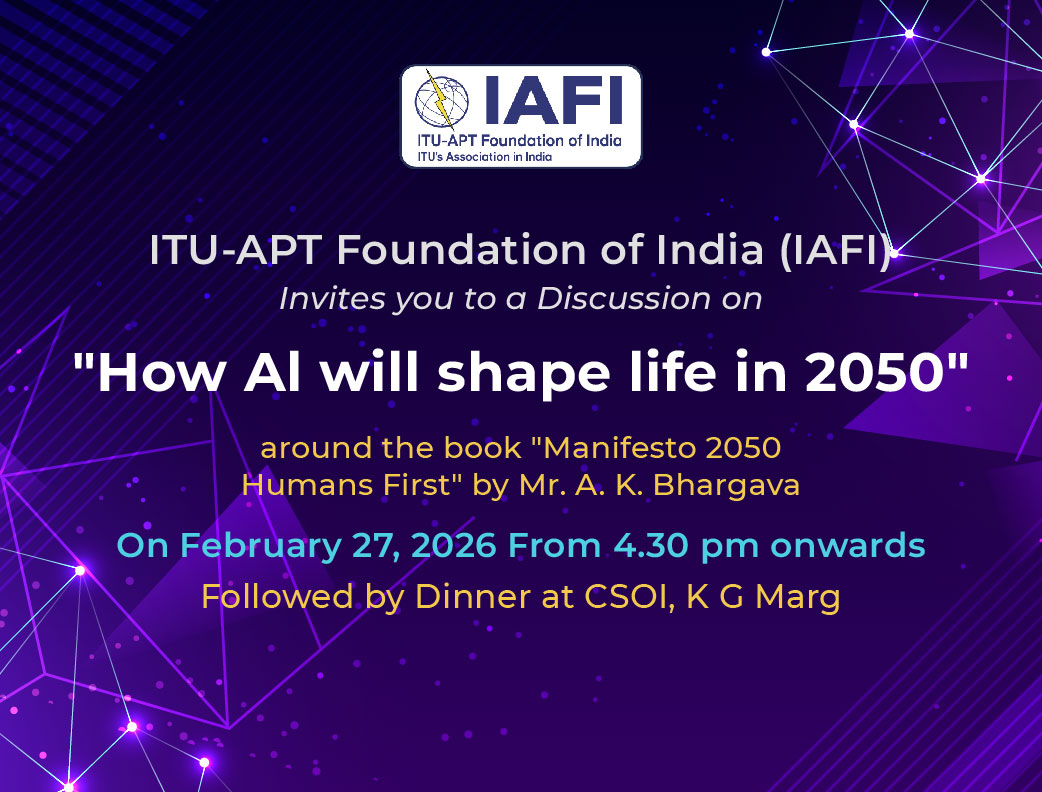 IAFI
ITU-APT Foundation of India
ITU's Association in India

ITU-APT Foundation of India (IAFI)
Invites you to a Discussion on

"How AI will shape life in 2050"

around the book "Manifesto 2050 Humans First" by Mr. A. K. Bhargava

On February 27, 2026 From 4.30 pm onwards
Followed by Dinner at CSOI, K G Marg